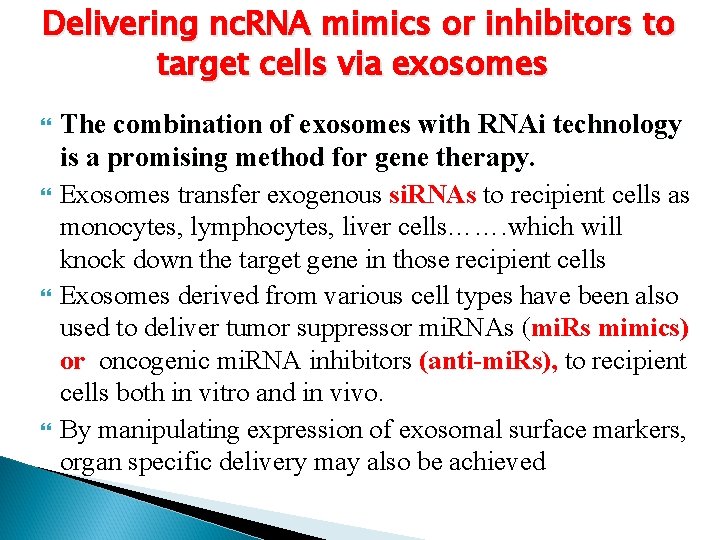 Delivering ncRNA mimics or inhibitors to target cells via exosomes

The combination of exosomes with RNAi technology is a promising method for gene therapy.

Exosomes transfer exogenous siRNAs to recipient cells as monocytes, lymphocytes, liver cells…….which will knock down the target gene in those recipient cells

Exosomes derived from various cell types have been also used to deliver tumor suppressor miRNAs (miRs mimics) or oncogenic miRNA inhibitors (anti-miRs), to recipient cells both in vitro and in vivo.

By manipulating expression of exosomal surface markers, organ specific delivery may also be achieved